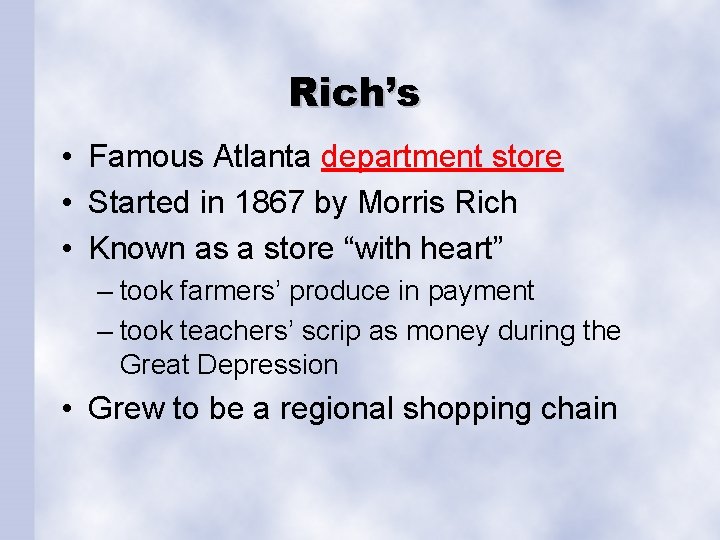 Rich’s

• Famous Atlanta department store
• Started in 1867 by Morris Rich
• Known as a store “with heart”
– took farmers’ produce in payment
– took teachers’ scrip as money during the Great Depression
• Grew to be a regional shopping chain